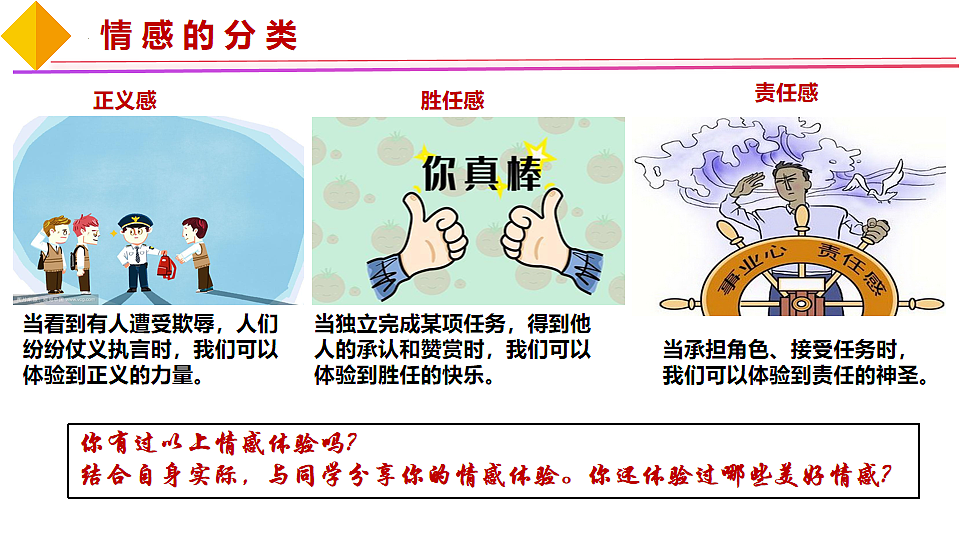 情感的分类

正义感

当看到有人遭受欺辱，人们纷纷仗义执言时，我们可以体验到正义的力量。

胜任感

你真棒

当独立完成某项任务，得到他人的承认和赞赏时，我们可以体验到胜任的快乐。

责任感

事业心 责任感

当承担角色、接受任务时，我们可以体验到责任的神圣。

你有过以上情感体验吗？
结合自身实际，与同学分享你的情感体验。你还体验过哪些美好情感？